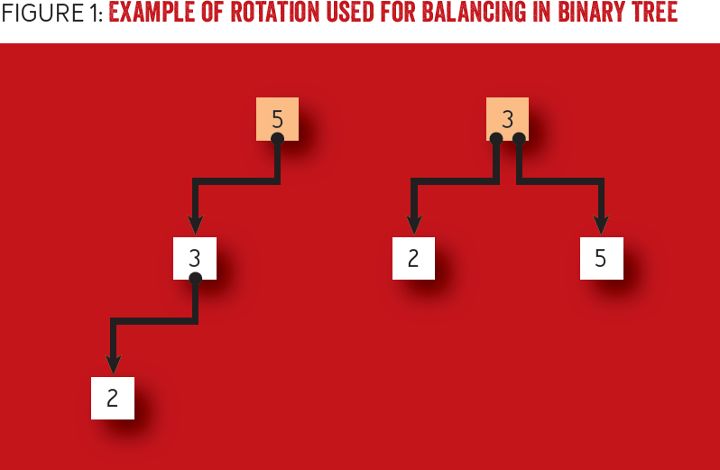 FIGURE 1: EXAMPLE OF ROTATION USED FOR BALANCING IN BINARY TREE

5

3

2

3

2

5